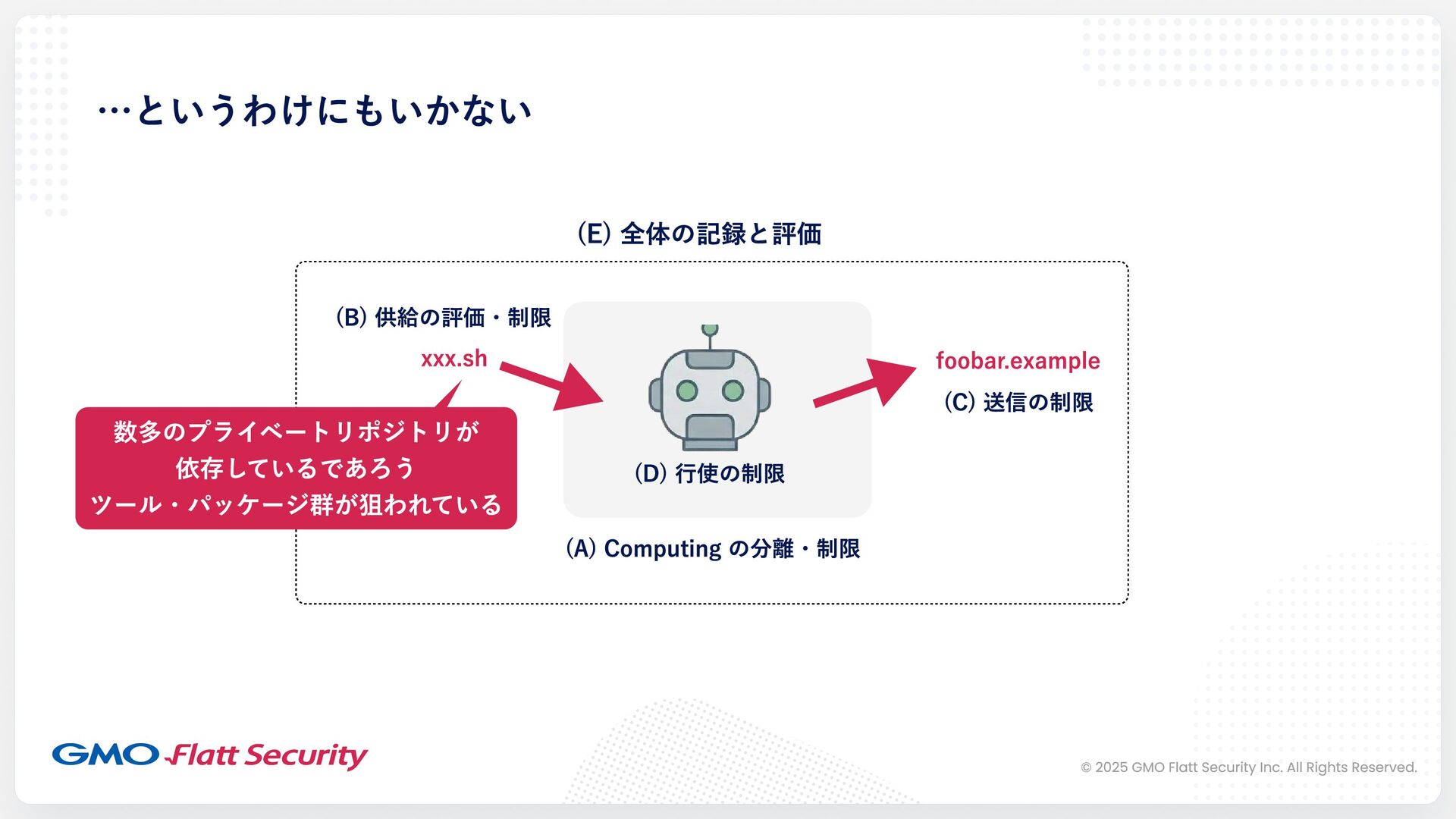 …というわけにもいかない

(E) 全体の記録と評価

(B) 供給の評価・制限

xxx.sh

数多のプライベートリポジトリが
依存しているであろう
ツール・パッケージ群が狙われている

(D) 行使の制限

foobar.example

(C) 送信の制限

(A) Computing の分離・制限

GMO Flatt Security

© 2025 GMO Flatt Security Inc. All Rights Reserved.